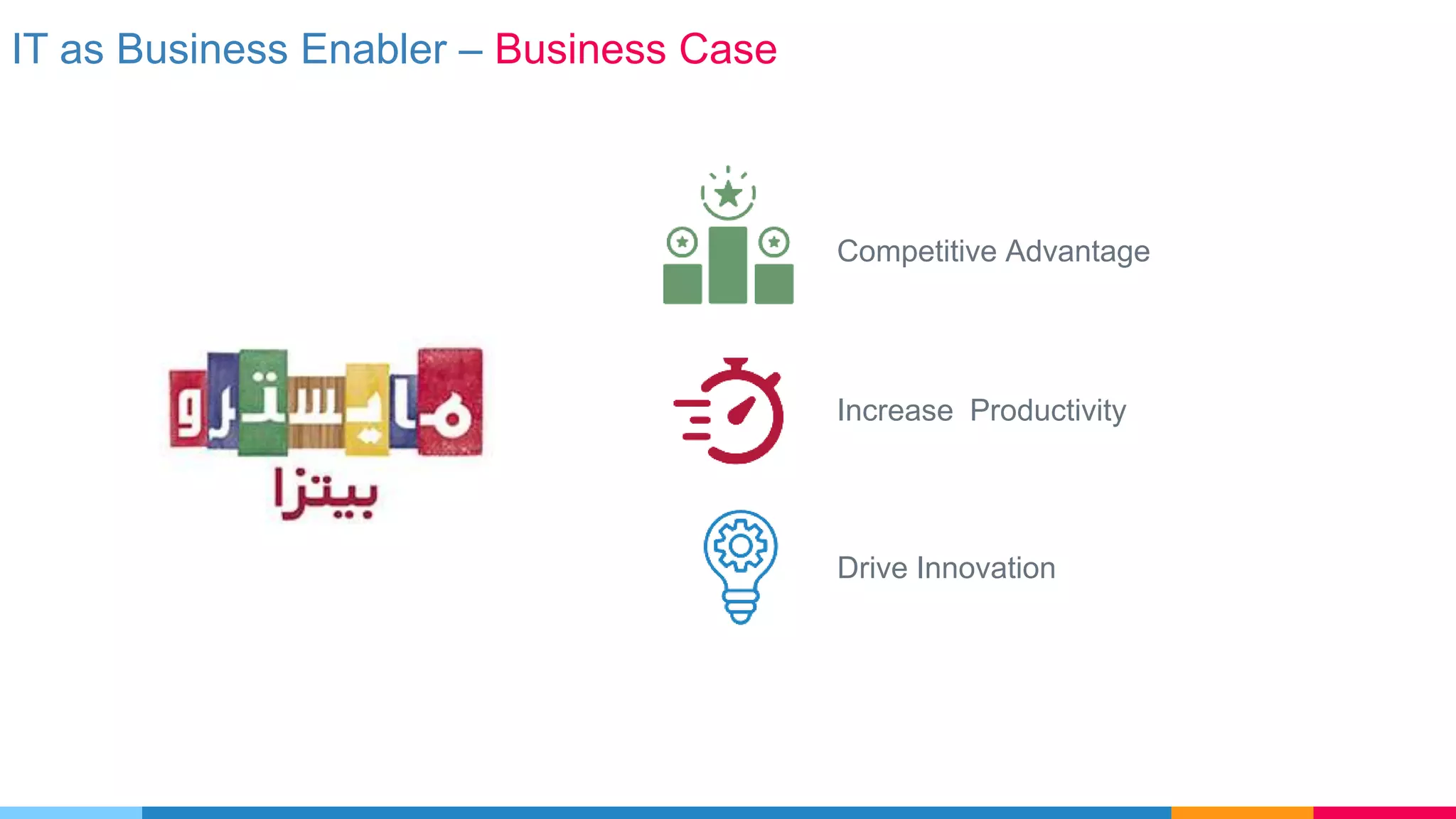 IT as Business Enabler – Business Case

مايسترو
بيتزا

Competitive Advantage

Increase  Productivity

Drive Innovation